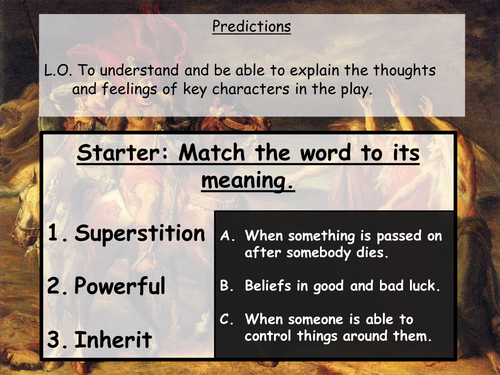 Predictions

L.O. To understand and be able to explain the thoughts and feelings of key characters in the play.

Starter: Match the word to its meaning.

1. Superstition

2. Powerful

3. Inherit

A. When something is passed on after somebody dies.

B. Beliefs in good and bad luck.

C. When someone is able to control things around them.